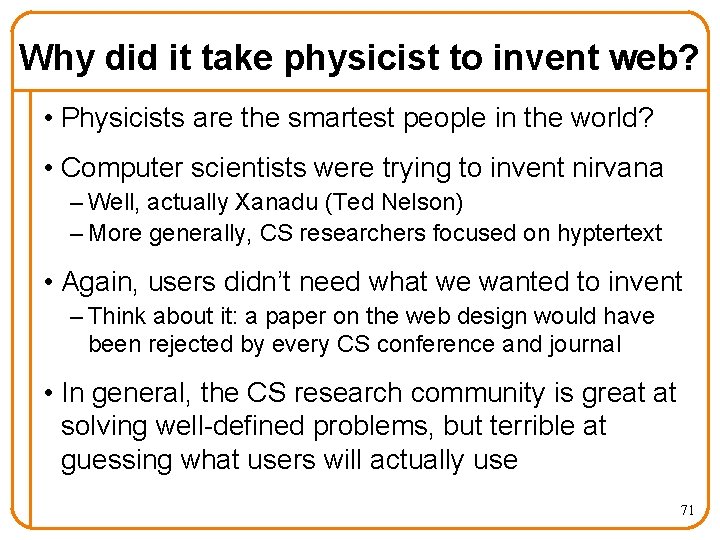 Why did it take physicist to invent web?

• Physicists are the smartest people in the world?

• Computer scientists were trying to invent nirvana
– Well, actually Xanadu (Ted Nelson)
– More generally, CS researchers focused on hyptertext

• Again, users didn't need what we wanted to invent
– Think about it: a paper on the web design would have been rejected by every CS conference and journal

• In general, the CS research community is great at solving well-defined problems, but terrible at guessing what users will actually use

71